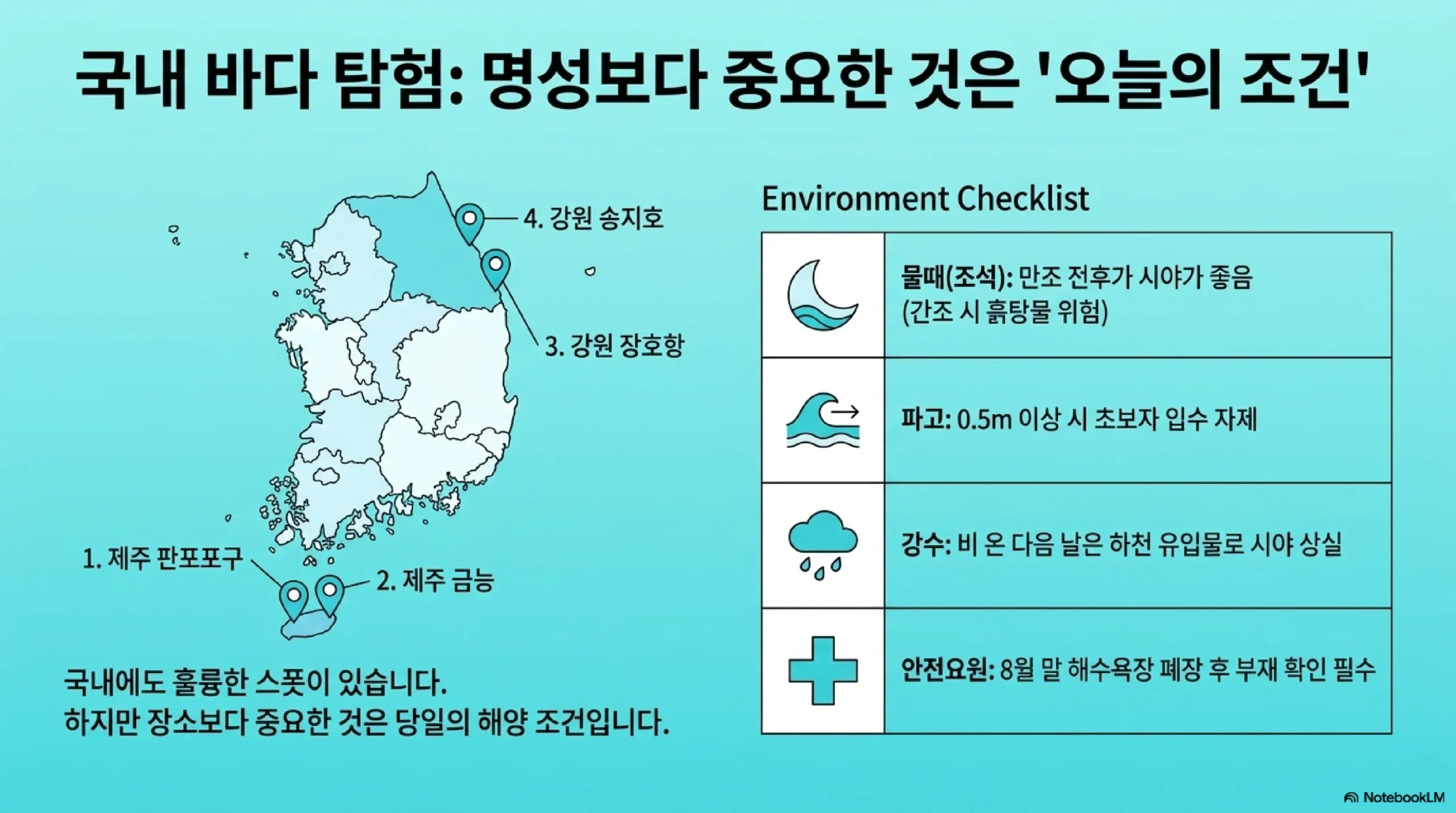 국내 바다 탐험: 명성보다 중요한 것은 '오늘의 조건'

4. 강원 송지호

3. 강원 장호항

1. 제주 판포포구

2. 제주 금능

국내에도 훌륭한 스폿이 있습니다.
하지만 장소보다 중요한 것은 당일의 해양 조건입니다.

Environment Checklist

| | |
|---|---|
| | 물때(조석): 만조 전후가 시야가 좋음 (간조 시 흙탕물 위험) |
| | 파고: 0.5m 이상 시 초보자 입수 자제 |
| | 강수: 비 온 다음 날은 하천 유입물로 시야 상실 |
| | 안전요원: 8월 말 해수욕장 폐장 후 부재 확인 필수 |

NotebookLM